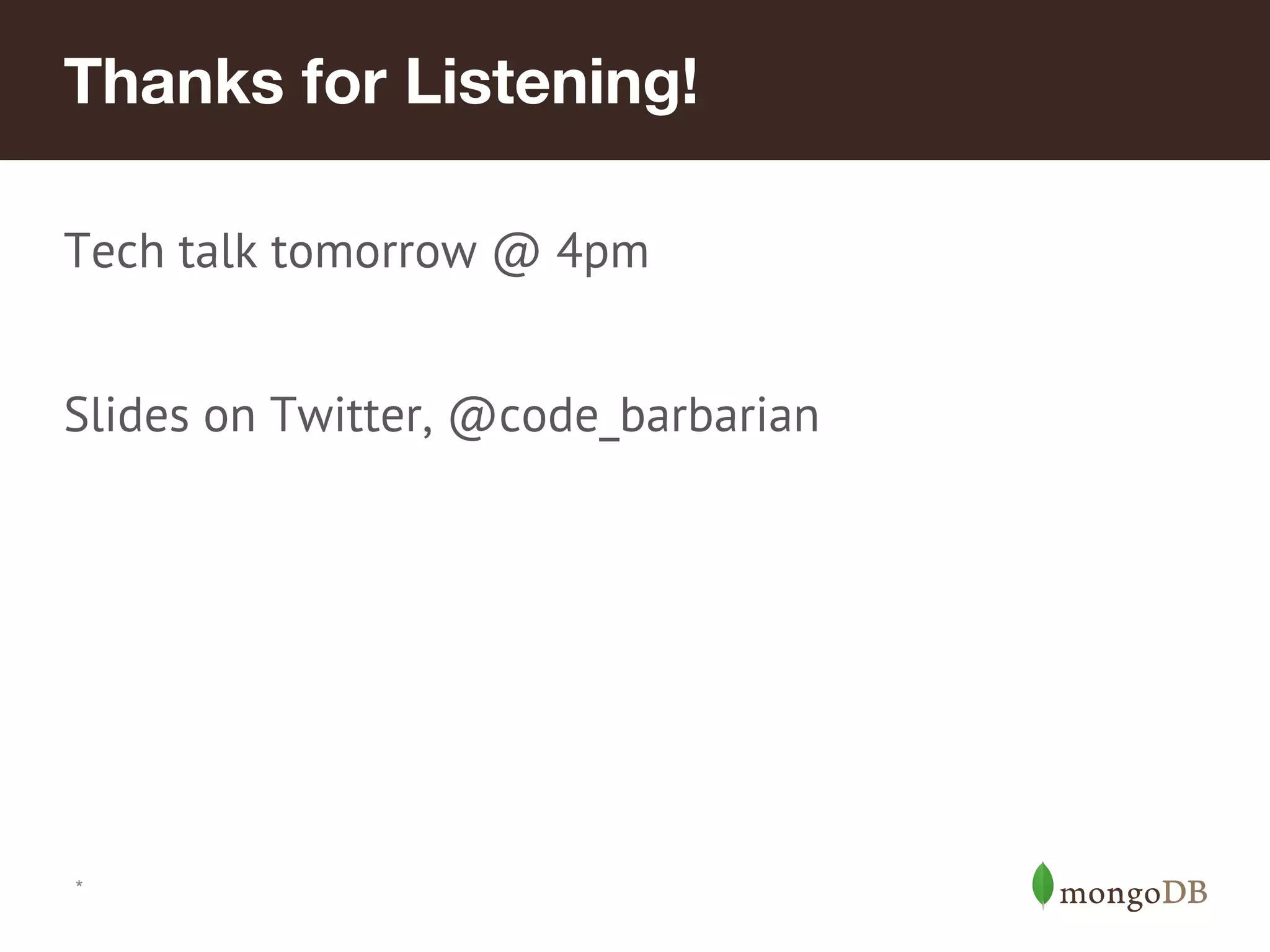 Thanks for Listening!

Tech talk tomorrow @ 4pm

Slides on Twitter, @code_barbarian

*

mongoDB